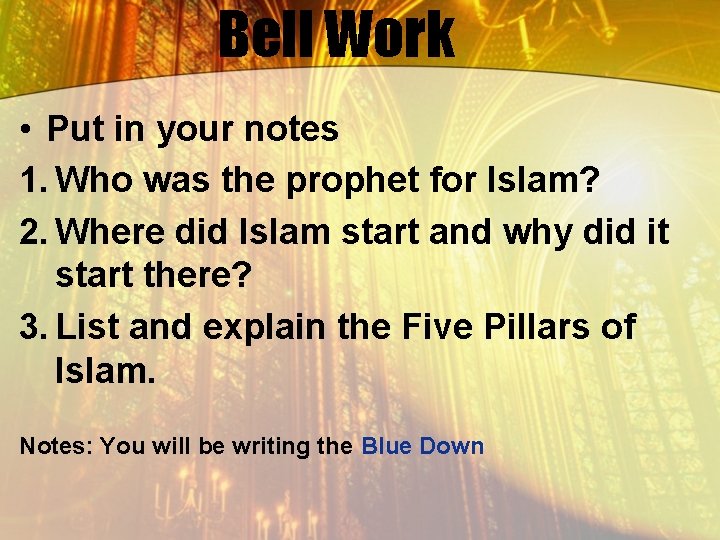 Bell Work

• Put in your notes

1. Who was the prophet for Islam?

2. Where did Islam start and why did it start there?

3. List and explain the Five Pillars of Islam.

Notes: You will be writing the Blue Down